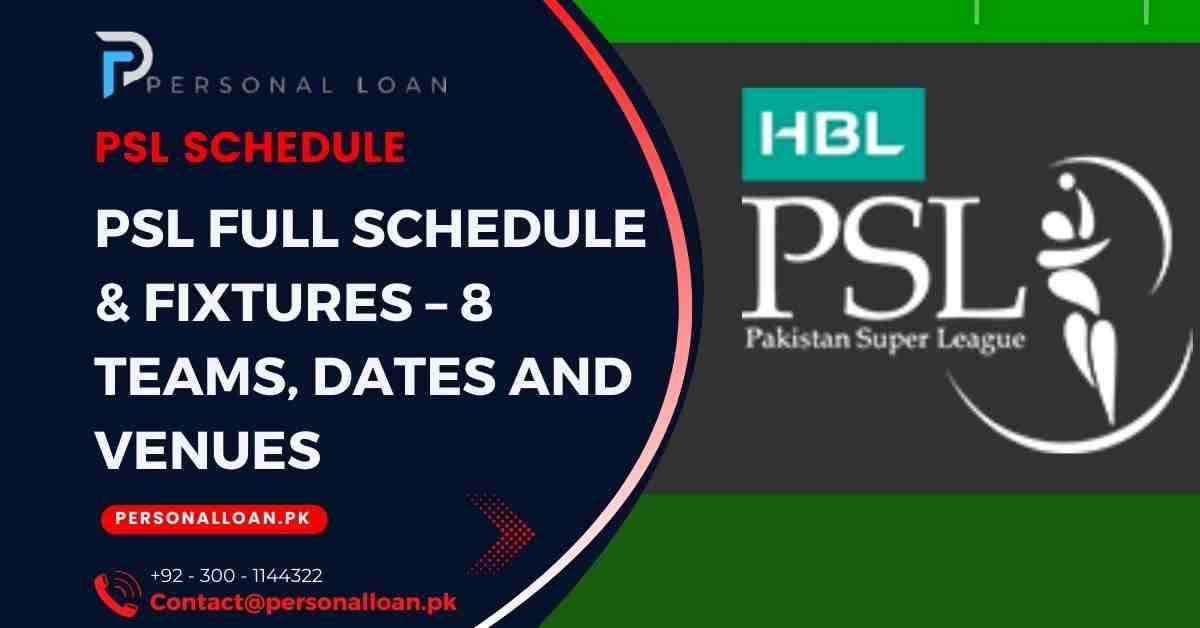 PERSONAL LOAN

PSL SCHEDULE

PSL FULL SCHEDULE & FIXTURES – 8 TEAMS, DATES AND VENUES

PERSONALLOAN.PK

+92 - 300 - 1144322
Contact@personalloan.pk

HBL

PSL

Pakistan Super League